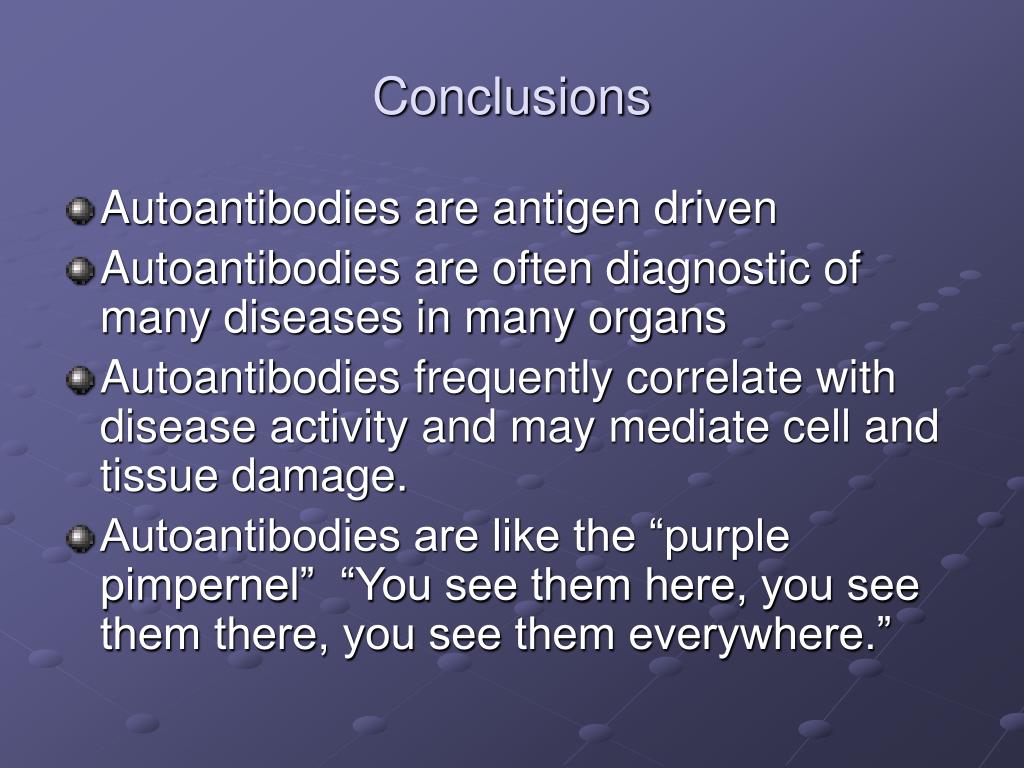 Conclusions

Autoantibodies are antigen driven

Autoantibodies are often diagnostic of many diseases in many organs

Autoantibodies frequently correlate with disease activity and may mediate cell and tissue damage.

Autoantibodies are like the “purple pimpernel” “You see them here, you see them there, you see them everywhere.”